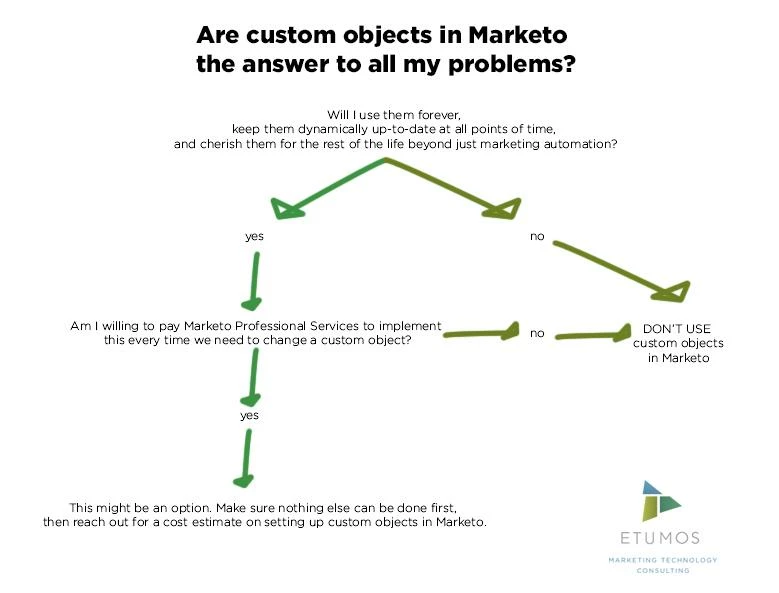 Are custom objects in Marketo the answer to all my problems?

Will I use them forever, keep them dynamically up-to-date at all points of time, and cherish them for the rest of the life beyond just marketing automation?

yes

no

Am I willing to pay Marketo Professional Services to implement this every time we need to change a custom object?

no

DON'T USE custom objects in Marketo

yes

This might be an option. Make sure nothing else can be done first, then reach out for a cost estimate on setting up custom objects in Marketo.

ETUMOS

MARKETING TECHNOLOGY CONSULTING